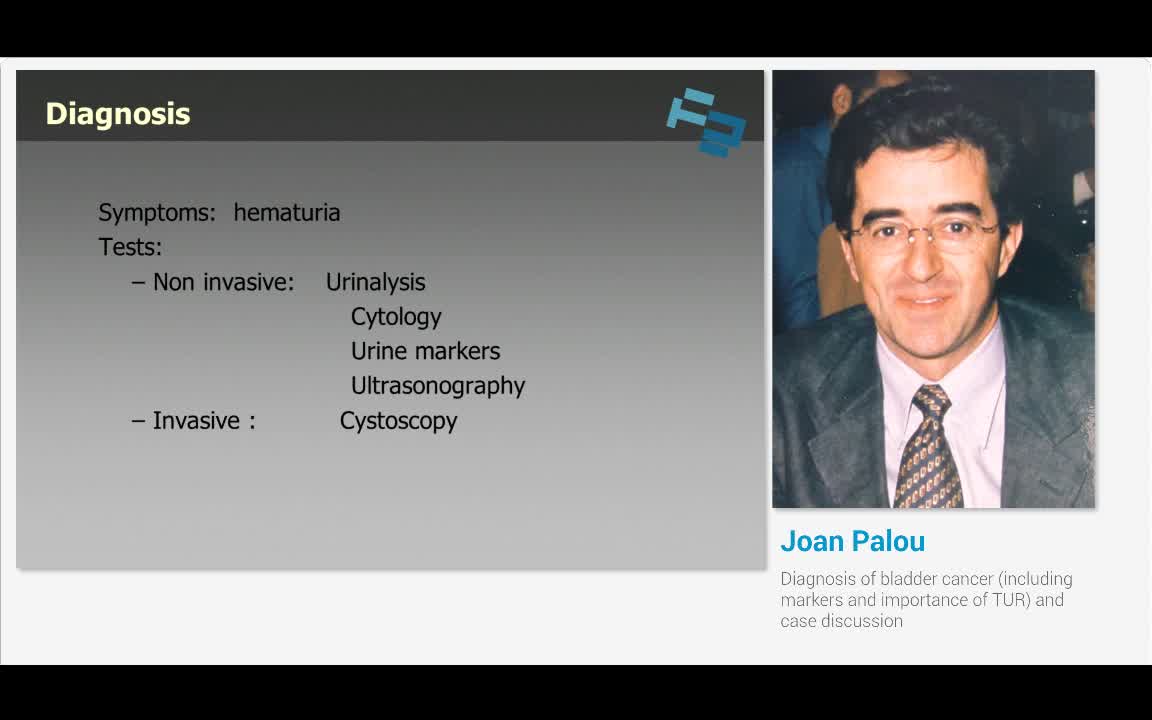 Diagnosis

Symptoms: hematuria
Tests:
– Non invasive: Urinalysis
Cytology
Urine markers
Ultrasonography
– Invasive : Cystoscopy

Joan Palou

Diagnosis of bladder cancer (including markers and importance of TUR) and case discussion